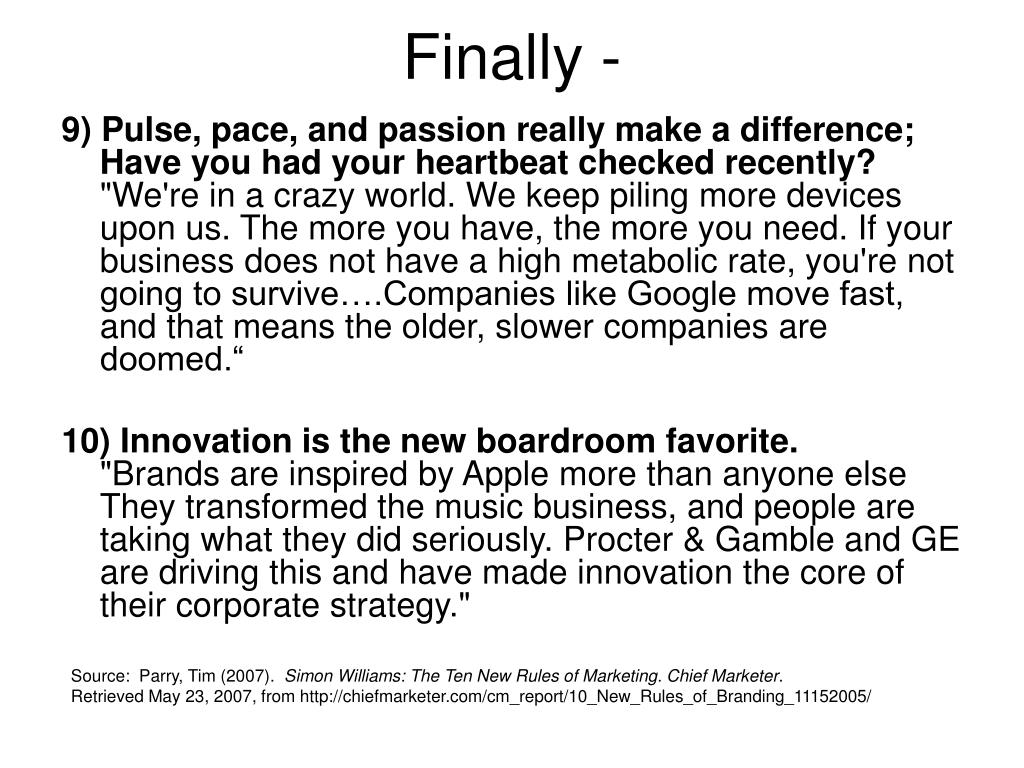 Finally -

9) Pulse, pace, and passion really make a difference; Have you had your heartbeat checked recently?
"We're in a crazy world. We keep piling more devices upon us. The more you have, the more you need. If your business does not have a high metabolic rate, you're not going to survive….Companies like Google move fast, and that means the older, slower companies are doomed.“

10) Innovation is the new boardroom favorite.
"Brands are inspired by Apple more than anyone else They transformed the music business, and people are taking what they did seriously. Procter & Gamble and GE are driving this and have made innovation the core of their corporate strategy."

Source: Parry, Tim (2007). Simon Williams: The Ten New Rules of Marketing. Chief Marketer.
Retrieved May 23, 2007, from http://chiefmarketer.com/cm_report/10_New_Rules_of_Branding_11152005/